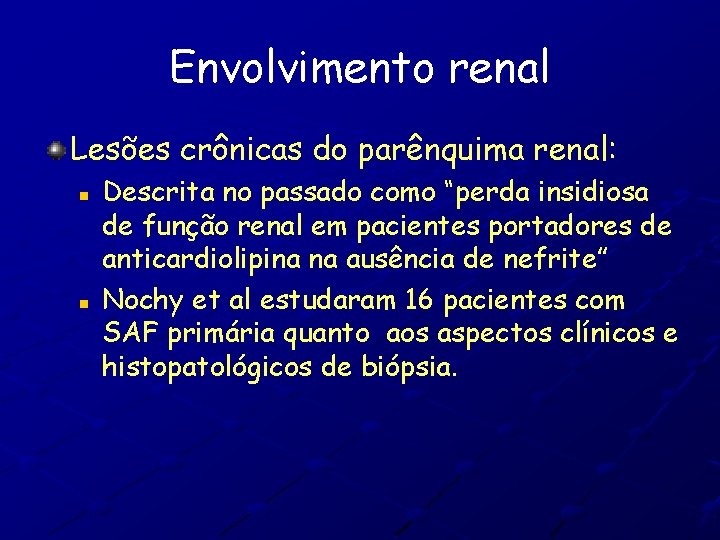 Envolvimento renal

• Lesões crônicas do parênquima renal:

• Descrita no passado como "perda insidiosa de função renal em pacientes portadores de anticardiolipina na ausência de nefrite"

• Nochy et al estudaram 16 pacientes com SAF primária quanto aos aspectos clínicos e histopatológicos de biópsia.